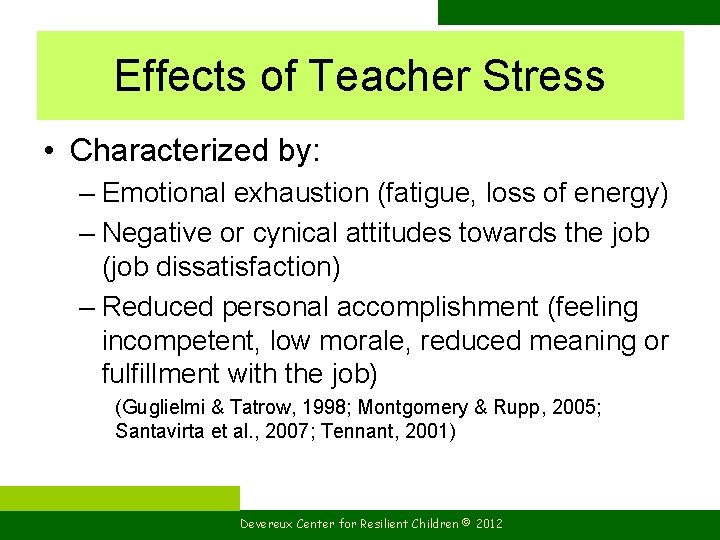 Effects of Teacher Stress

• Characterized by:

– Emotional exhaustion (fatigue, loss of energy)

– Negative or cynical attitudes towards the job (job dissatisfaction)

– Reduced personal accomplishment (feeling incompetent, low morale, reduced meaning or fulfillment with the job)

(Guglielmi & Tatrow, 1998; Montgomery & Rupp, 2005; Santavirta et al., 2007; Tennant, 2001)

Devereux Center for Resilient Children © 2012